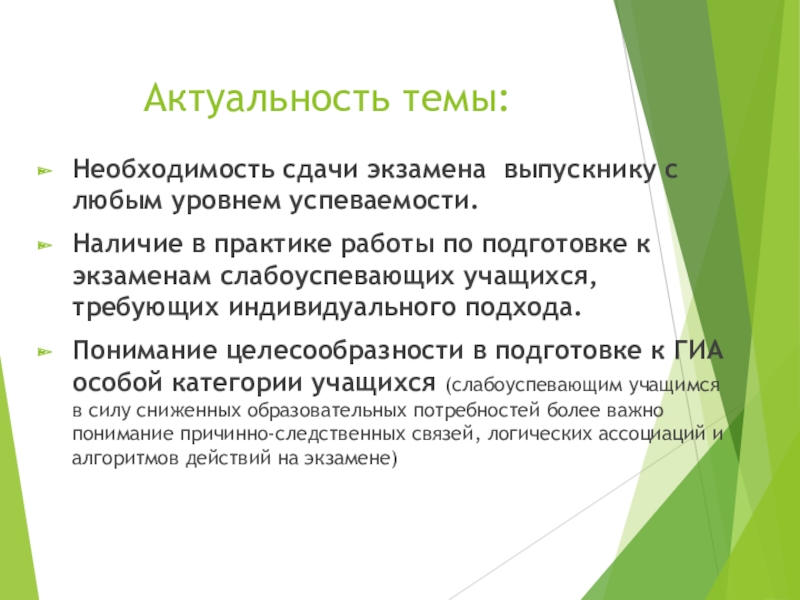 Актуальность темы:

Необходимость сдачи экзамена выпускнику с любым уровнем успеваемости.

Наличие в практике работы по подготовке к экзаменам слабоуспевающих учащихся, требующих индивидуального подхода.

Понимание целесообразности в подготовке к ГИА особой категории учащихся (слабоуспевающим учащимся в силу сниженных образовательных потребностей более важно понимание причинно-следственных связей, логических ассоциаций и алгоритмов действий на экзамене)